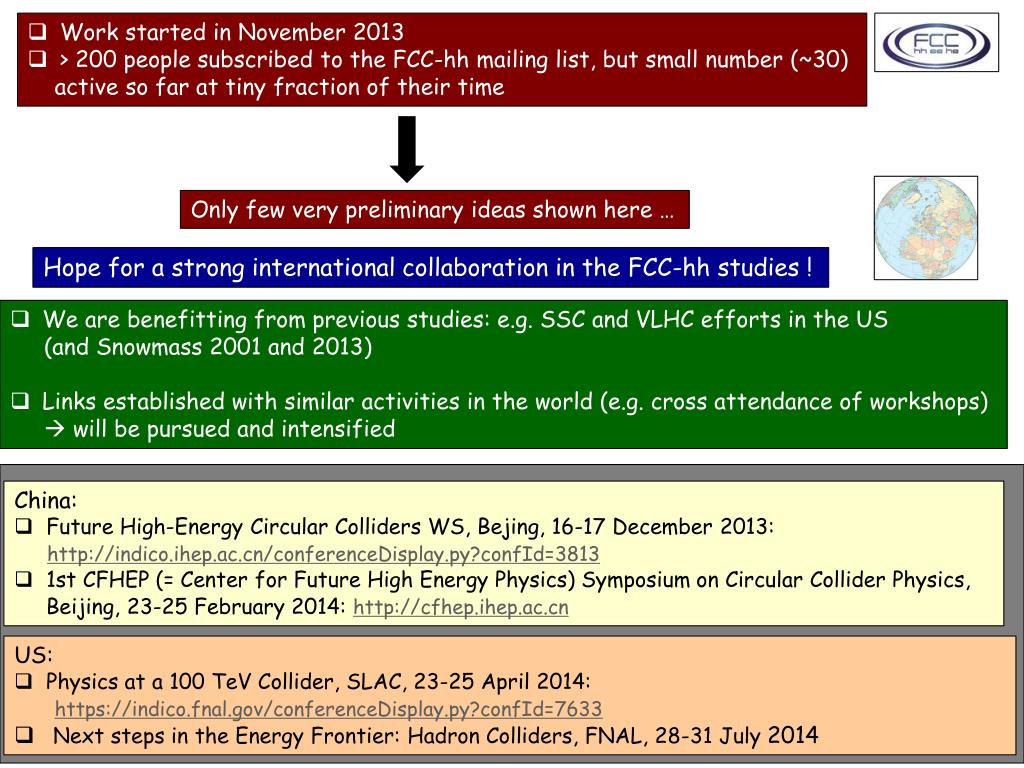 ❑ Work started in November 2013
❑ > 200 people subscribed to the FCC-hh mailing list, but small number (~30) active so far at tiny fraction of their time

FCC hh ee he

Only few very preliminary ideas shown here …

Hope for a strong international collaboration in the FCC-hh studies !

❑ We are benefitting from previous studies: e.g. SSC and VLHC efforts in the US (and Snowmass 2001 and 2013)

❑ Links established with similar activities in the world (e.g. cross attendance of workshops) → will be pursued and intensified

China:
❑ Future High-Energy Circular Colliders WS, Bejing, 16-17 December 2013: http://indico.ihep.ac.cn/conferenceDisplay.py?confId=3813
❑ 1st CFHEP (= Center for Future High Energy Physics) Symposium on Circular Collider Physics, Beijing, 23-25 February 2014: http://cfhep.ihep.ac.cn

US:
❑ Physics at a 100 TeV Collider, SLAC, 23-25 April 2014: https://indico.fnal.gov/conferenceDisplay.py?confId=7633
❑ Next steps in the Energy Frontier: Hadron Colliders, FNAL, 28-31 July 2014